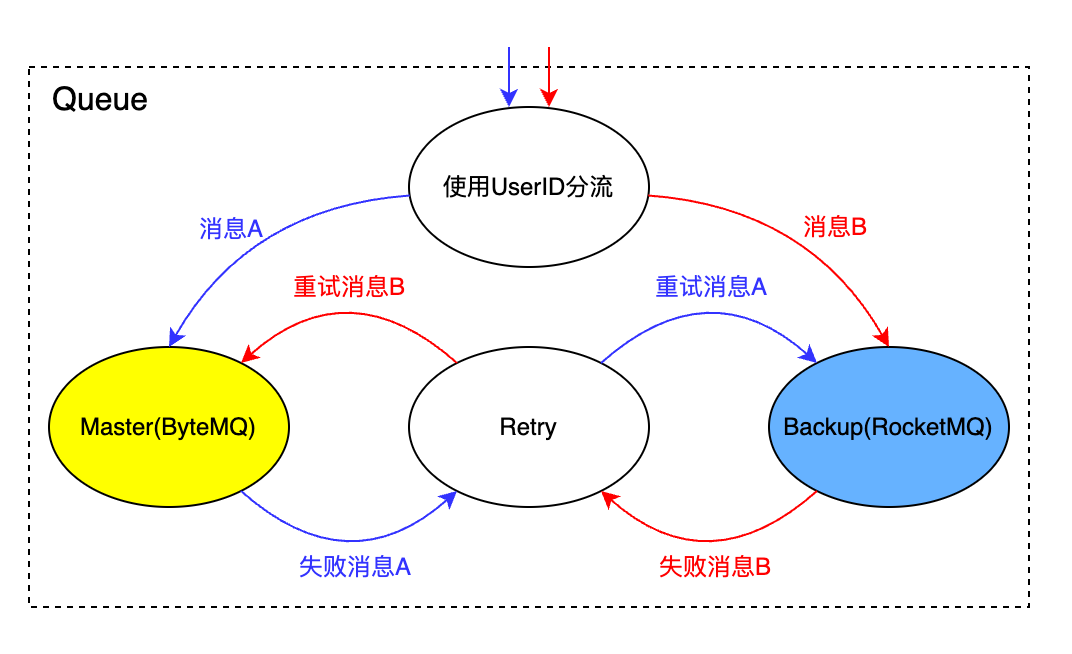 Queue

使用UserID分流

消息A

消息B

重试消息B

重试消息A

Master(ByteMQ)

Retry

Backup(RocketMQ)

失败消息A

失败消息B